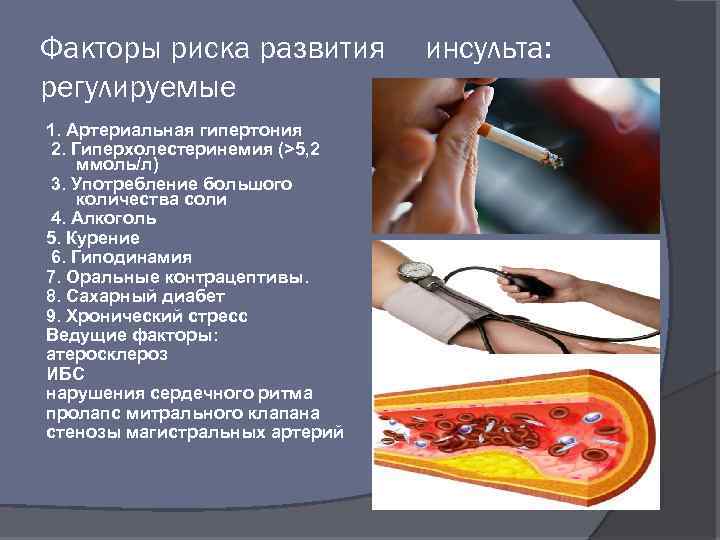 Факторы риска развития инсульта: регулируемые

1. Артериальная гипертония
2. Гиперхолестеринемия (>5,2 ммоль/л)
3. Употребление большого количества соли
4. Алкоголь
5. Курение
6. Гиподинамия
7. Оральные контрацептивы.
8. Сахарный диабет
9. Хронический стресс
Ведущие факторы:
атеросклероз
ИБС
нарушения сердечного ритма
пролапс митрального клапана
стенозы магистральных артерий